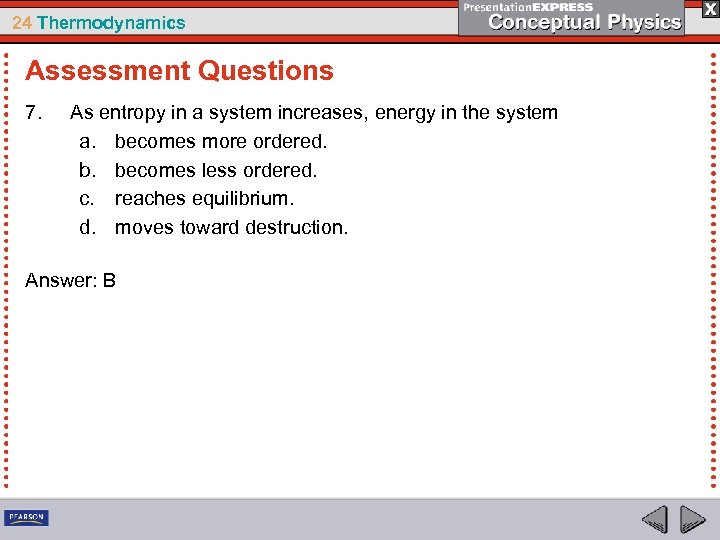 24 Thermodynamics

PresentationEXPRESS
Conceptual Physics

X

Assessment Questions

7. As entropy in a system increases, energy in the system
a. becomes more ordered.
b. becomes less ordered.
c. reaches equilibrium.
d. moves toward destruction.

Answer: B

PEARSON